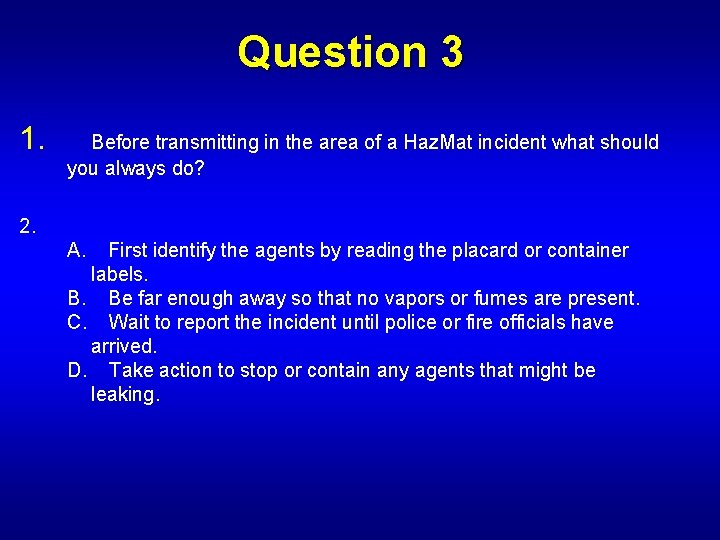 Question 3

1. Before transmitting in the area of a HazMat incident what should you always do?

2.

A. First identify the agents by reading the placard or container labels.
B. Be far enough away so that no vapors or fumes are present.
C. Wait to report the incident until police or fire officials have arrived.
D. Take action to stop or contain any agents that might be leaking.